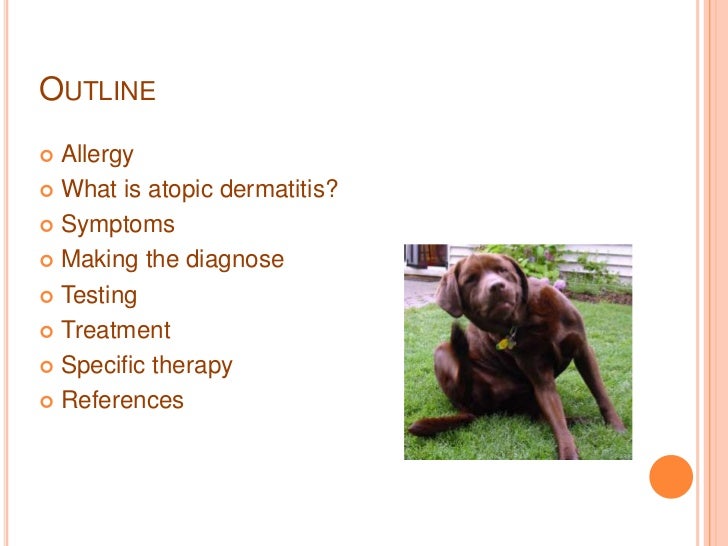 OUTLINE

Allergy
What is atopic dermatitis?
Symptoms
Making the diagnose
Testing
Treatment
Specific therapy
References